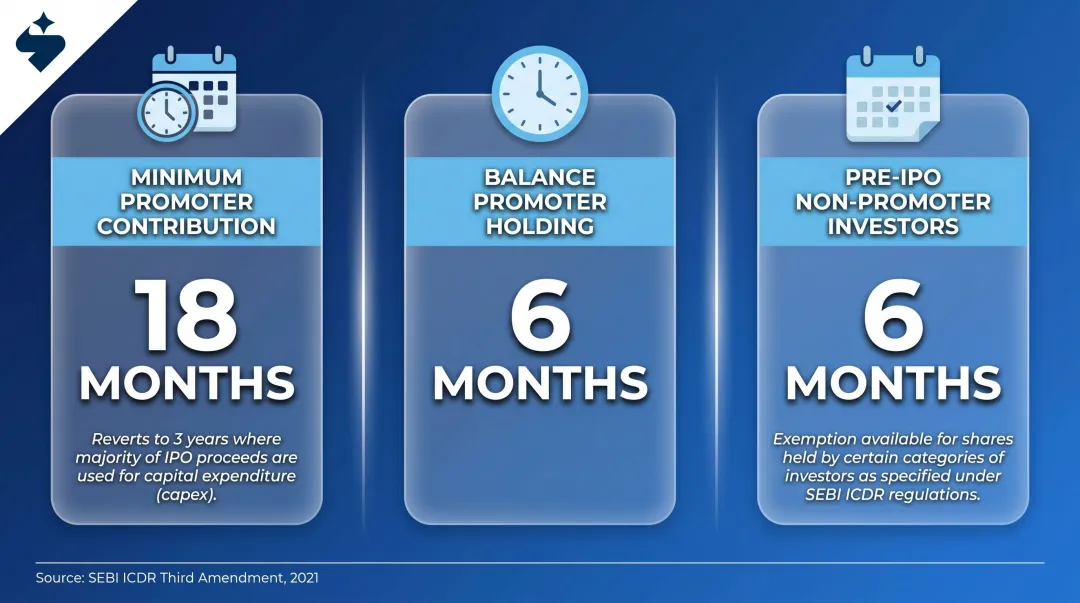 MINIMUM PROMOTER CONTRIBUTION

18 MONTHS

Reverts to 3 years where majority of IPO proceeds are used for capital expenditure (capex).

BALANCE PROMOTER HOLDING

6 MONTHS

PRE-IPO NON-PROMOTER INVESTORS

6 MONTHS

Exemption available for shares held by certain categories of investors as specified under SEBI ICDR regulations.

Source: SEBI ICDR Third Amendment, 2021